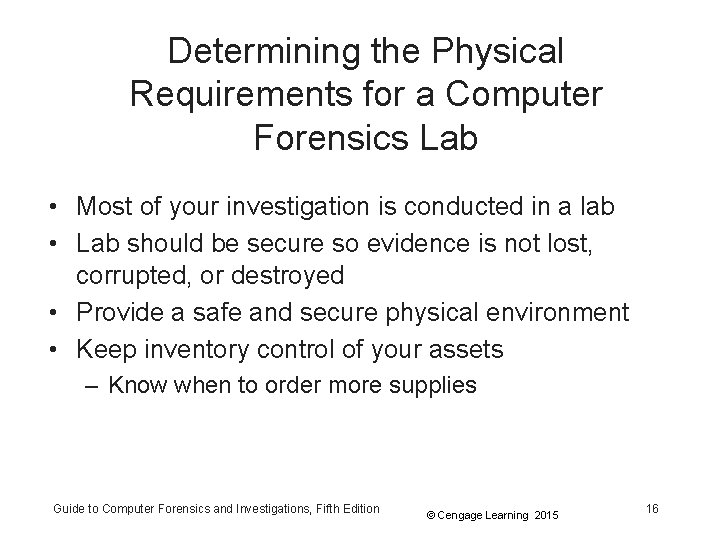 Determining the Physical Requirements for a Computer Forensics Lab

• Most of your investigation is conducted in a lab
• Lab should be secure so evidence is not lost, corrupted, or destroyed
• Provide a safe and secure physical environment
• Keep inventory control of your assets
  – Know when to order more supplies

Guide to Computer Forensics and Investigations, Fifth Edition © Cengage Learning 2015 16